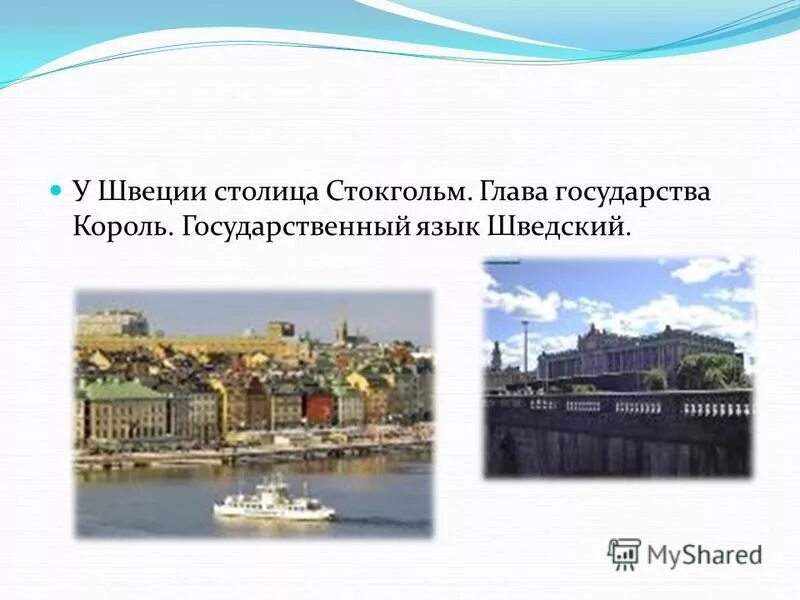 У Швеции столица Стокгольм. Глава государства Король. Государственный язык Шведский.

MyShared